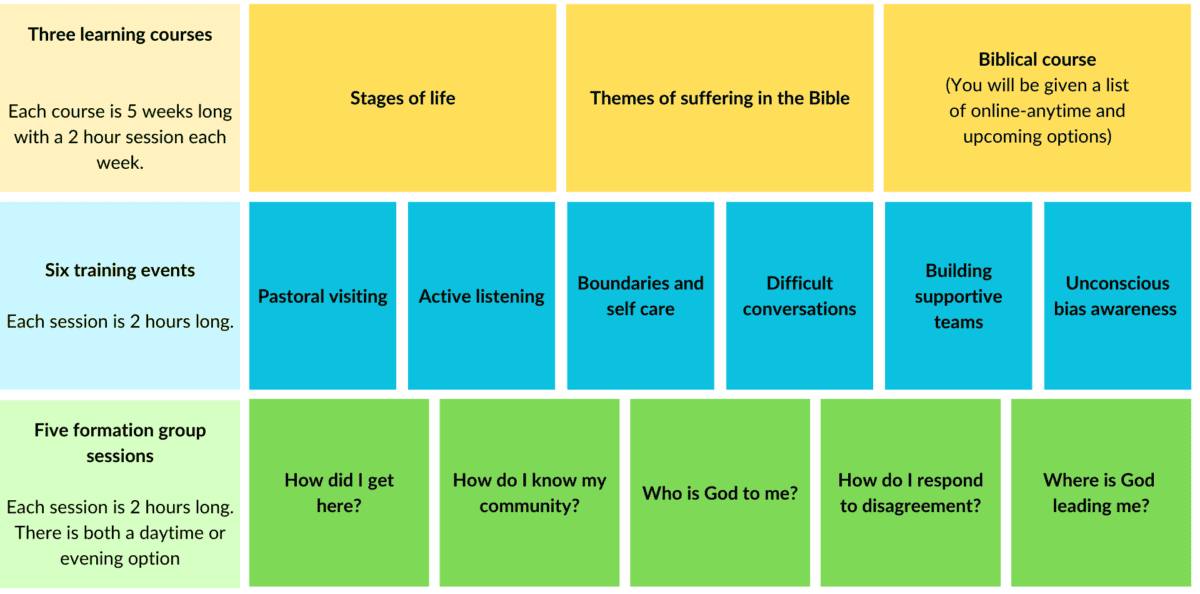 Three learning courses

Each course is 5 weeks long with a 2 hour session each week.

Stages of life

Themes of suffering in the Bible

Biblical course
(You will be given a list of online-anytime and upcoming options)

Six training events

Each session is 2 hours long.

Pastoral visiting

Active listening

Boundaries and self care

Difficult conversations

Building supportive teams

Unconscious bias awareness

Five formation group sessions

Each session is 2 hours long. There is both a daytime or evening option

How did I get here?

How do I know my community?

Who is God to me?

How do I respond to disagreement?

Where is God leading me?